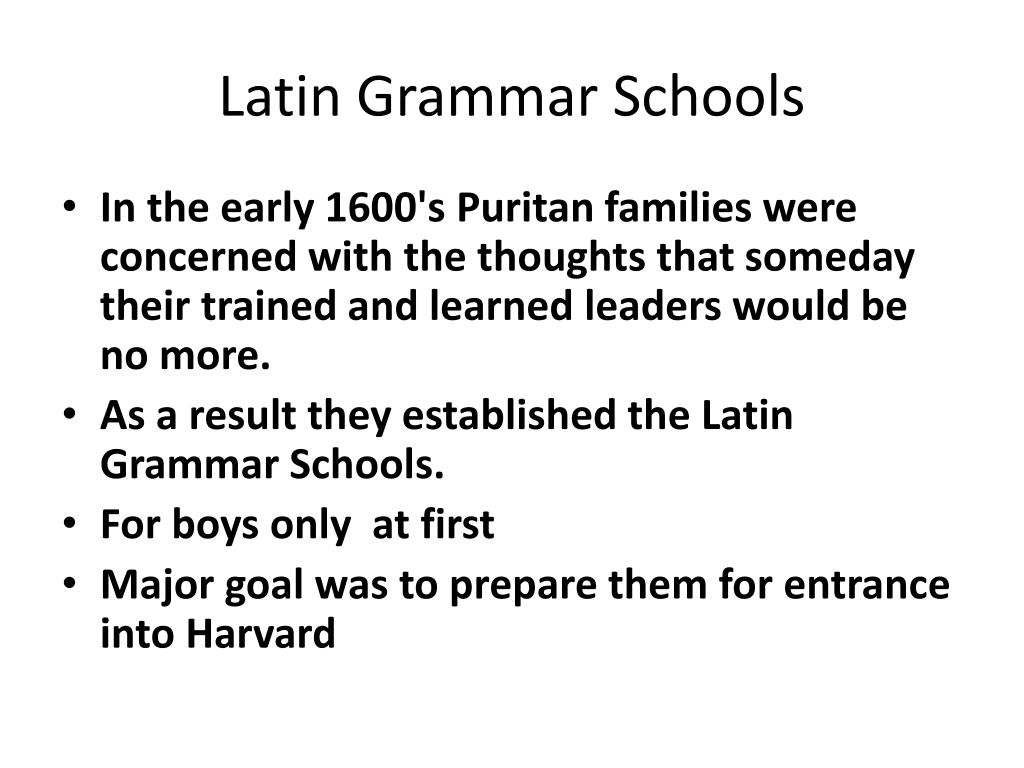 Latin Grammar Schools

• In the early 1600's Puritan families were concerned with the thoughts that someday their trained and learned leaders would be no more.
• As a result they established the Latin Grammar Schools.
• For boys only  at first
• Major goal was to prepare them for entrance into Harvard